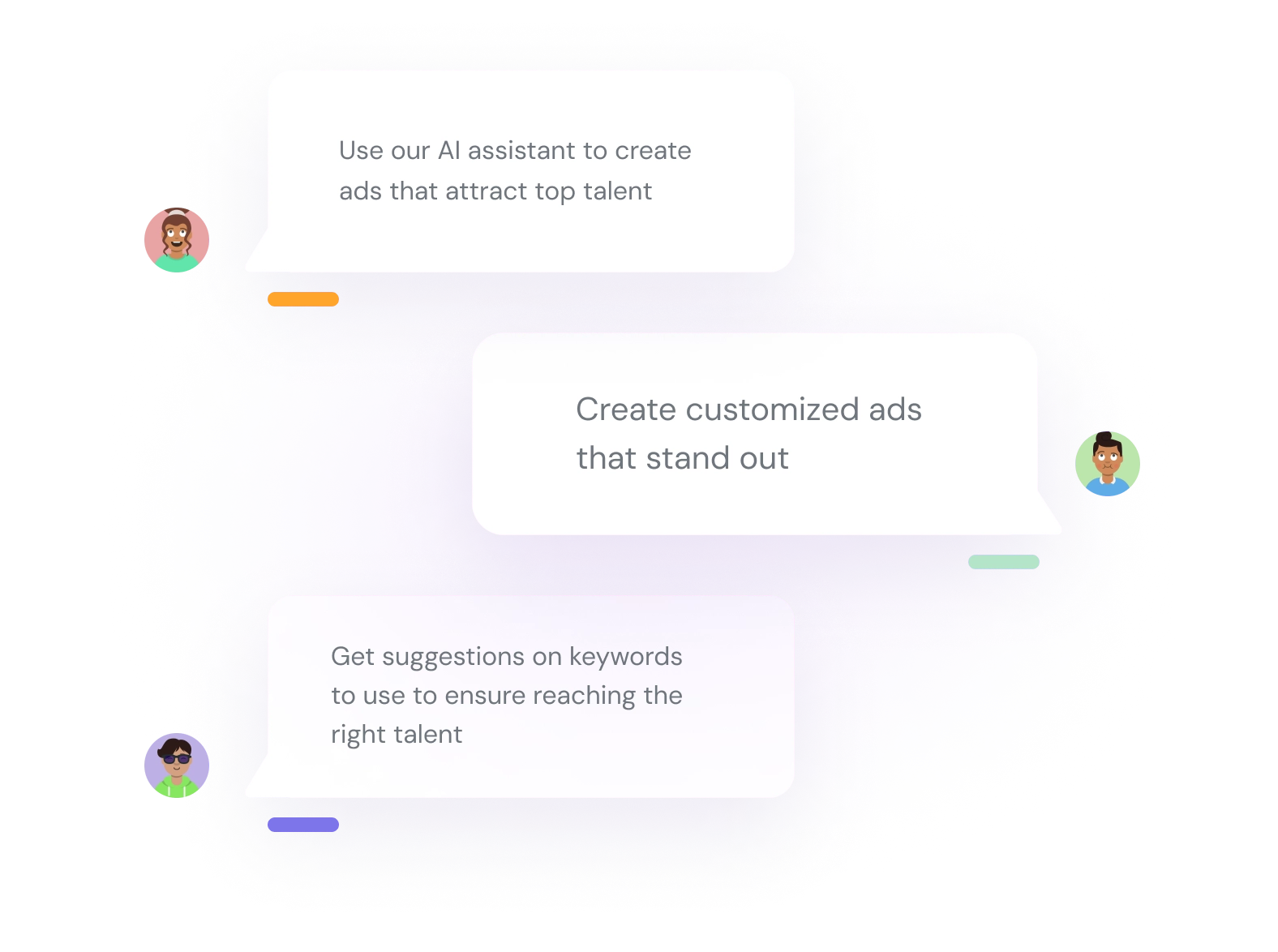 Use our AI assistant to create ads that attract top talent

Create customized ads that stand out

Get suggestions on keywords to use to ensure reaching the right talent